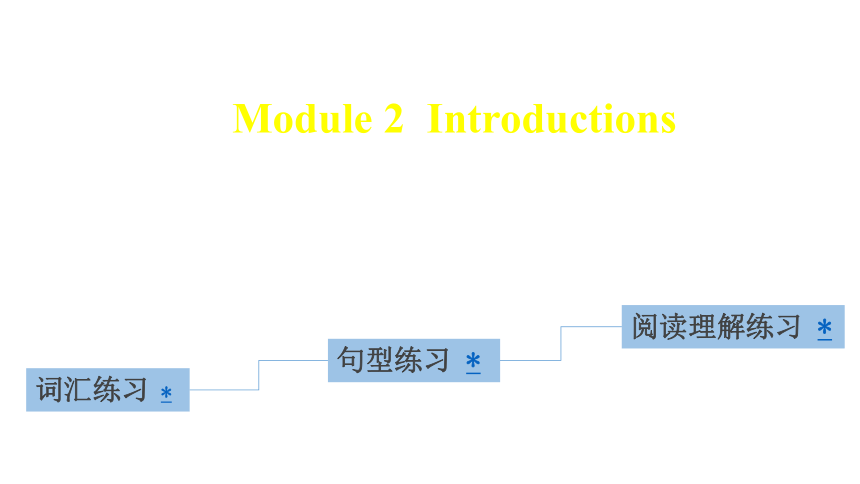 Module 2 Introductions

词汇练习 *

句型练习 *

阅读理解练习 *